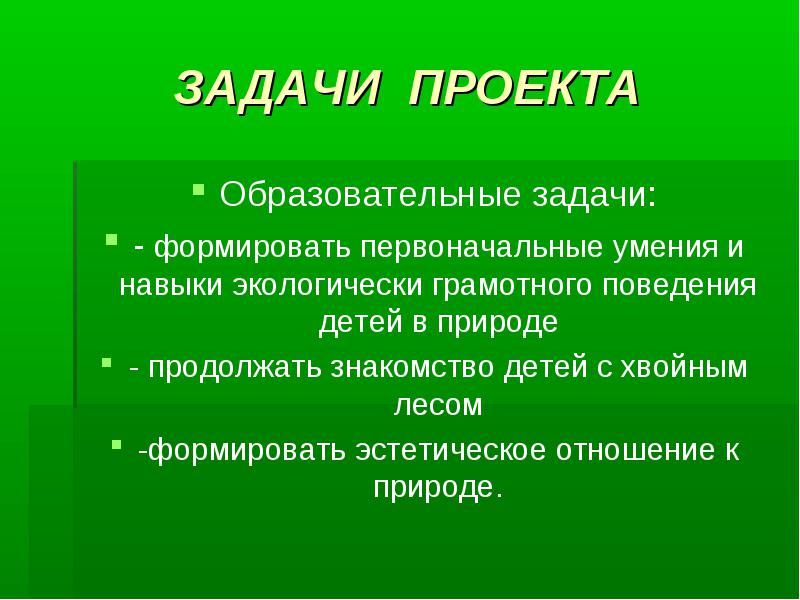 ЗАДАЧИ ПРОЕКТА

Образовательные задачи:

- формировать первоначальные умения и навыки экологически грамотного поведения детей в природе

- продолжать знакомство детей с хвойным лесом

-формировать эстетическое отношение к природе.